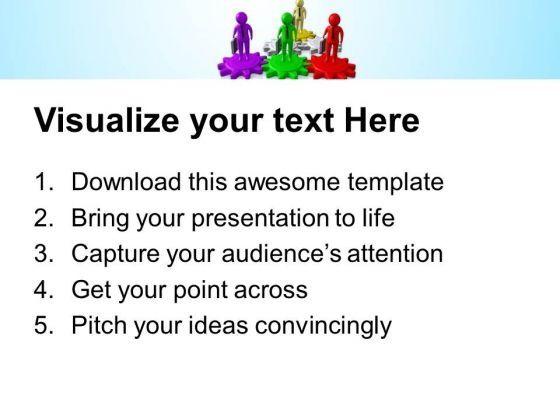 Visualize your text Here

1. Download this awesome template
2. Bring your presentation to life
3. Capture your audience's attention
4. Get your point across
5. Pitch your ideas convincingly